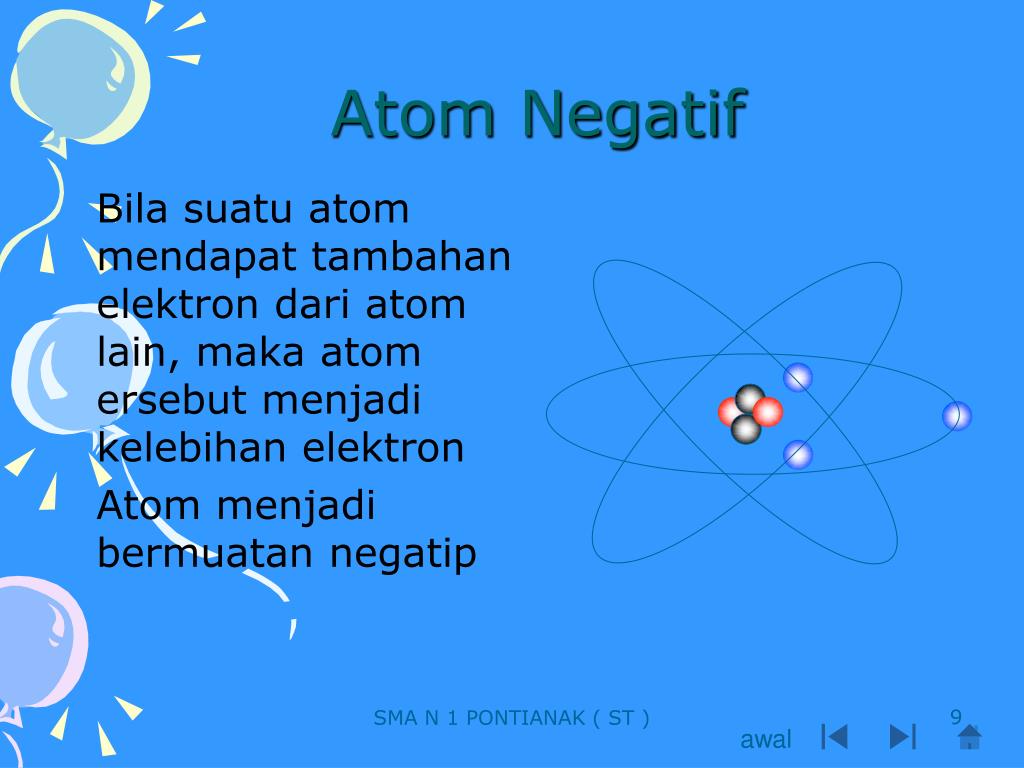 Atom Negatif

Bila suatu atom mendapat tambahan elektron dari atom lain, maka atom ersebut menjadi kelebihan elektron

Atom menjadi bermuatan negatip

SMA N 1 PONTIANAK ( ST )

9

awal